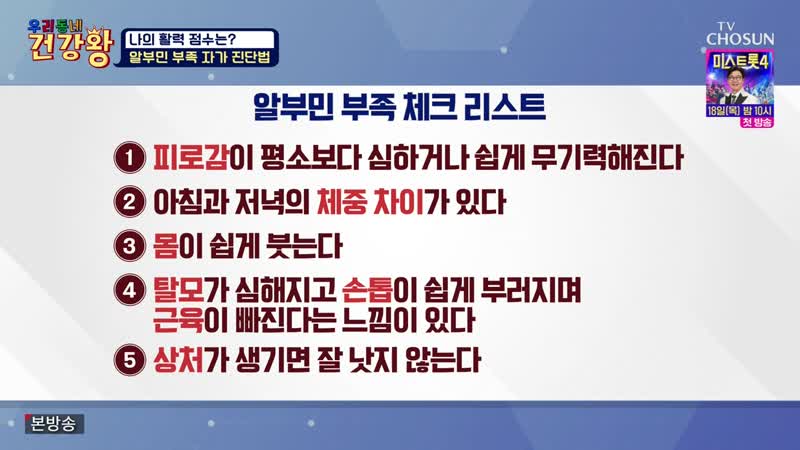 우리동네 건강왕

나의 활력 점수는?
알부민 부족 자가 진단법

TV CHOSUN

미스트롯4
18일(목) 밤 10시
첫 방송

알부민 부족 체크 리스트

1 피로감이 평소보다 심하거나 쉽게 무기력해진다

2 아침과 저녁의 체중 차이가 있다

3 몸이 쉽게 붓는다

4 탈모가 심해지고 손톱이 쉽게 부러지며 근육이 빠진다는 느낌이 있다

5 상처가 생기면 잘 낫지 않는다

본방송